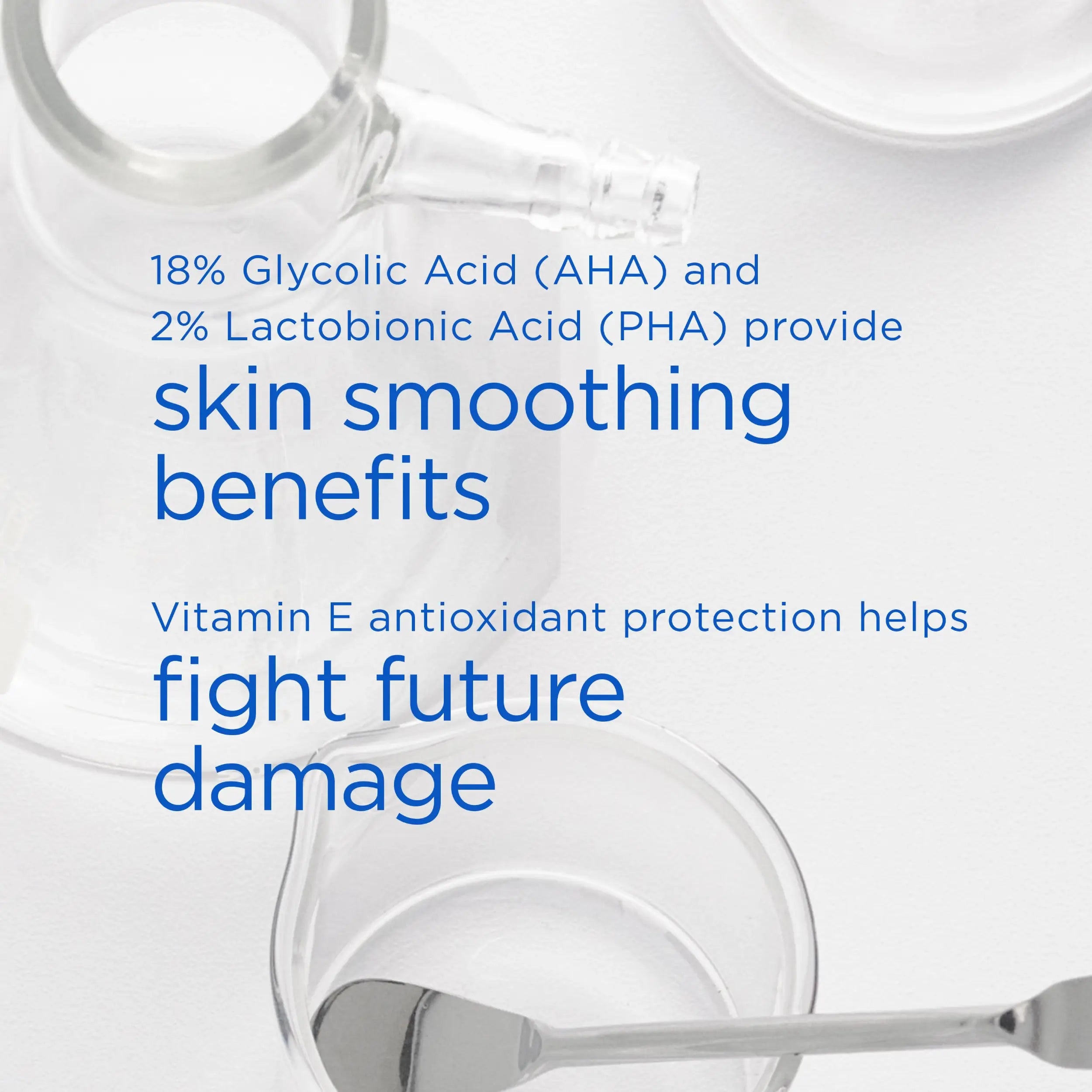 18% Glycolic Acid (AHA) and 2% Lactobionic Acid (PHA) provide

skin smoothing benefits

Vitamin E antioxidant protection helps

fight future damage